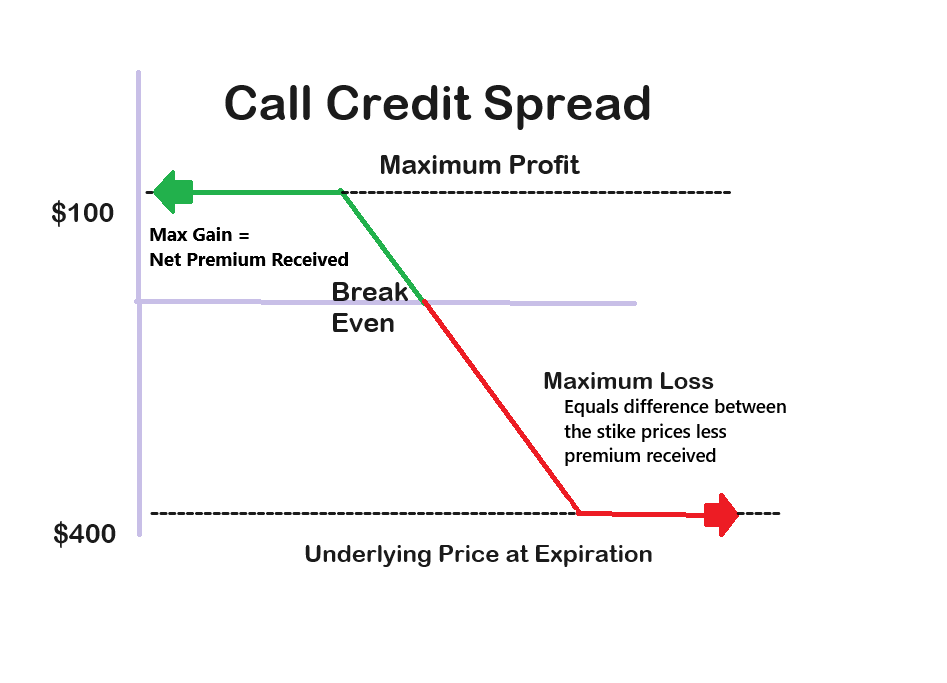 Call Credit Spread

Maximum Profit

\$100

Max Gain =
Net Premium Received

Break
Even

Maximum Loss
Equals difference between the stike prices less premium received

\$400

Underlying Price at Expiration